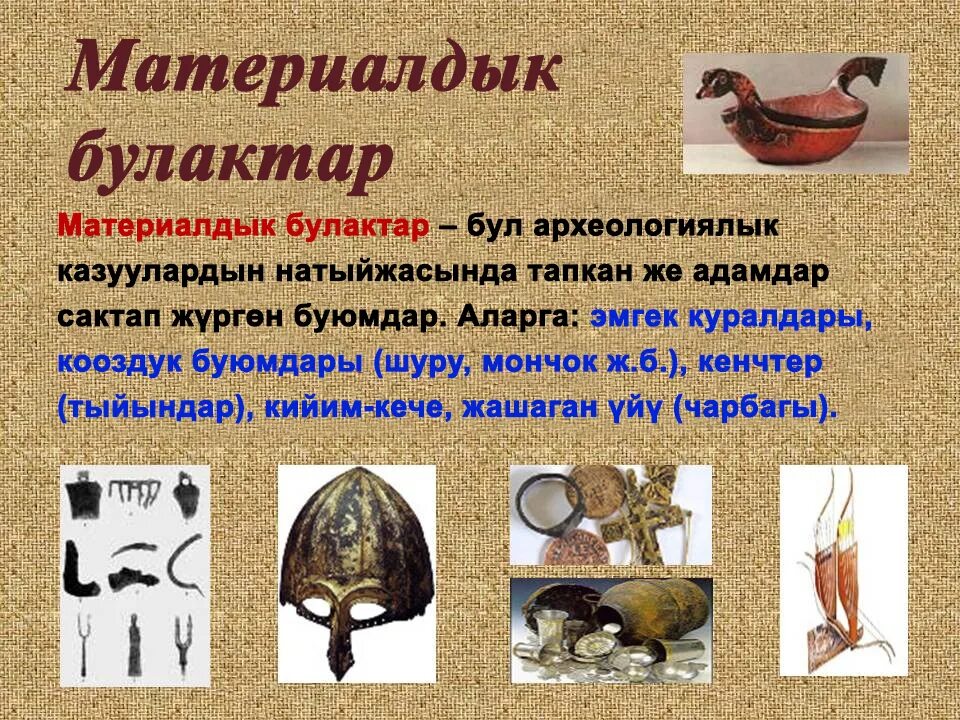 Материалдык булактар

Материалдык булактар – бул археологиялык казуулардын натыйжасында тапкан же адамдар сактап жүргөн буюмдар. Аларга: эмгек куралдары, кооздук буюмдары (шуру, мончок ж.б.), кенчтер (тыйындар), кийим-кече, жашаган үйү (чарбагы).